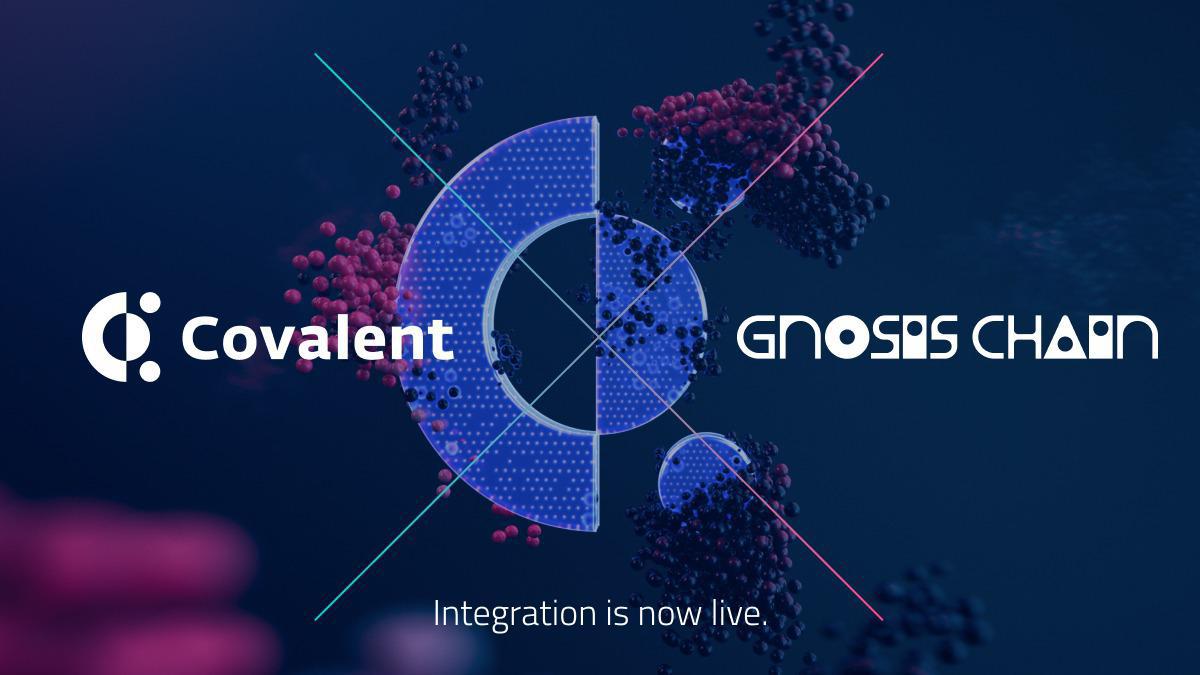 Covalent

GNOSIS CHAIN

Integration is now live.